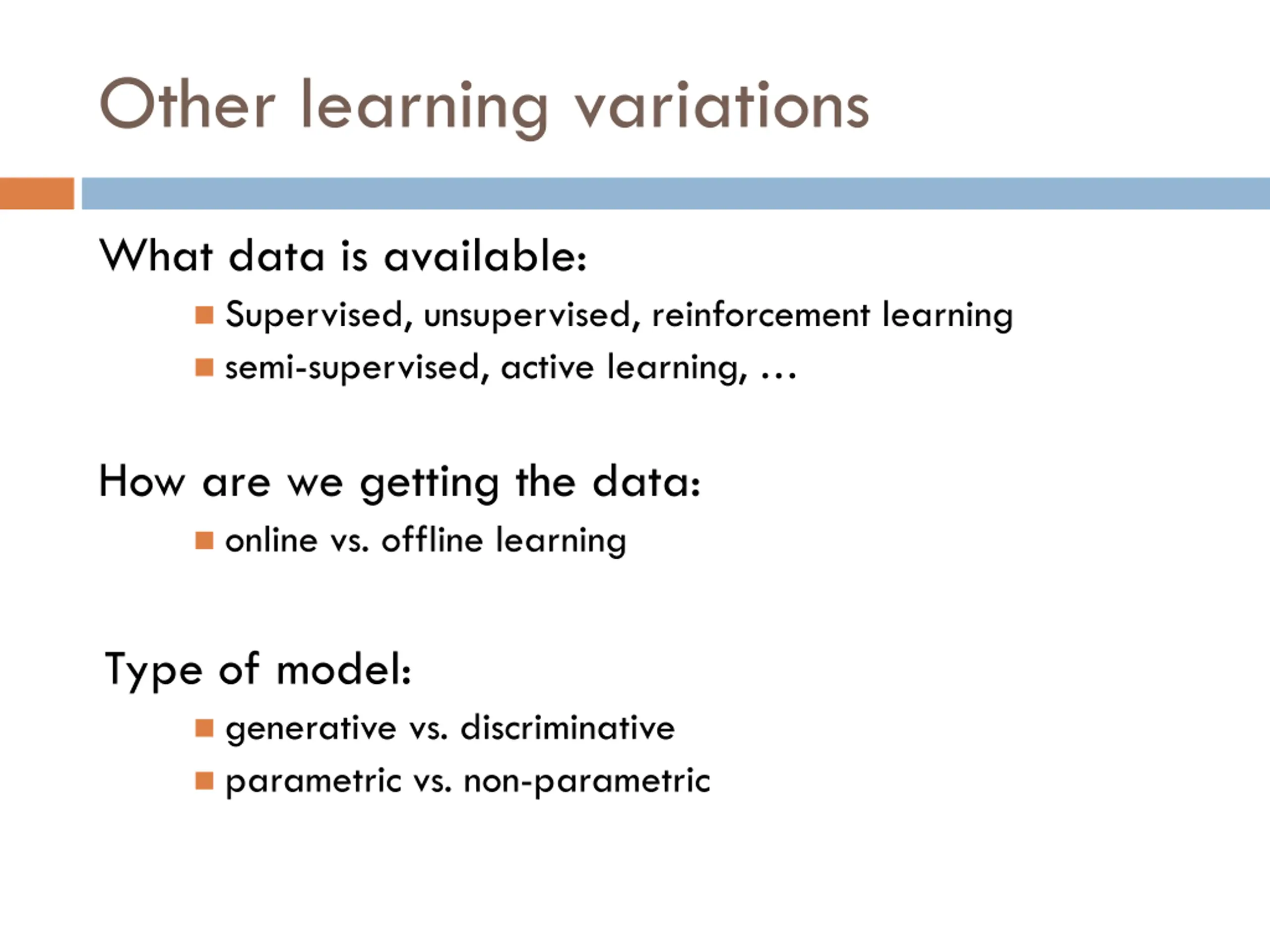 Other learning variations

What data is available:

- Supervised, unsupervised, reinforcement learning
- semi-supervised, active learning, …

How are we getting the data:

- online vs. offline learning

Type of model:

- generative vs. discriminative
- parametric vs. non-parametric